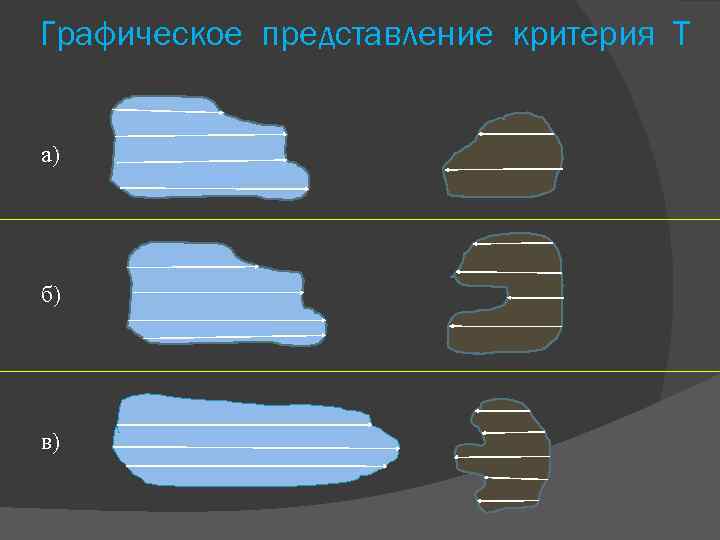 Графическое представление критерия Т

а)

б)

в)